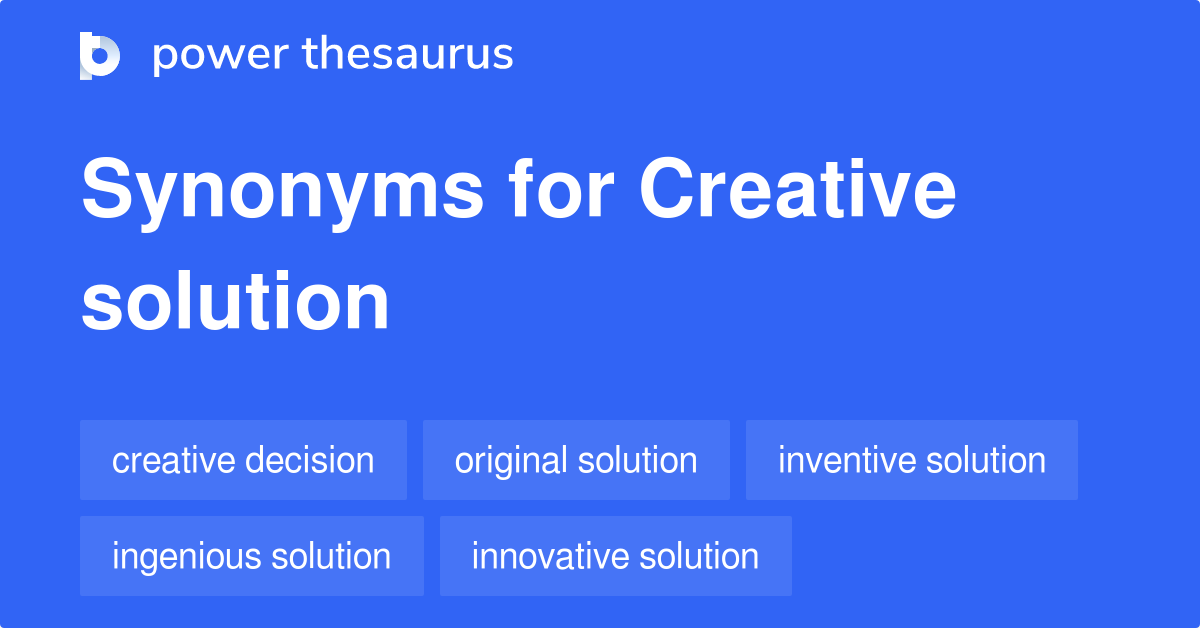 power thesaurus

Synonyms for Creative solution

creative decision
original solution
inventive solution
ingenious solution
innovative solution